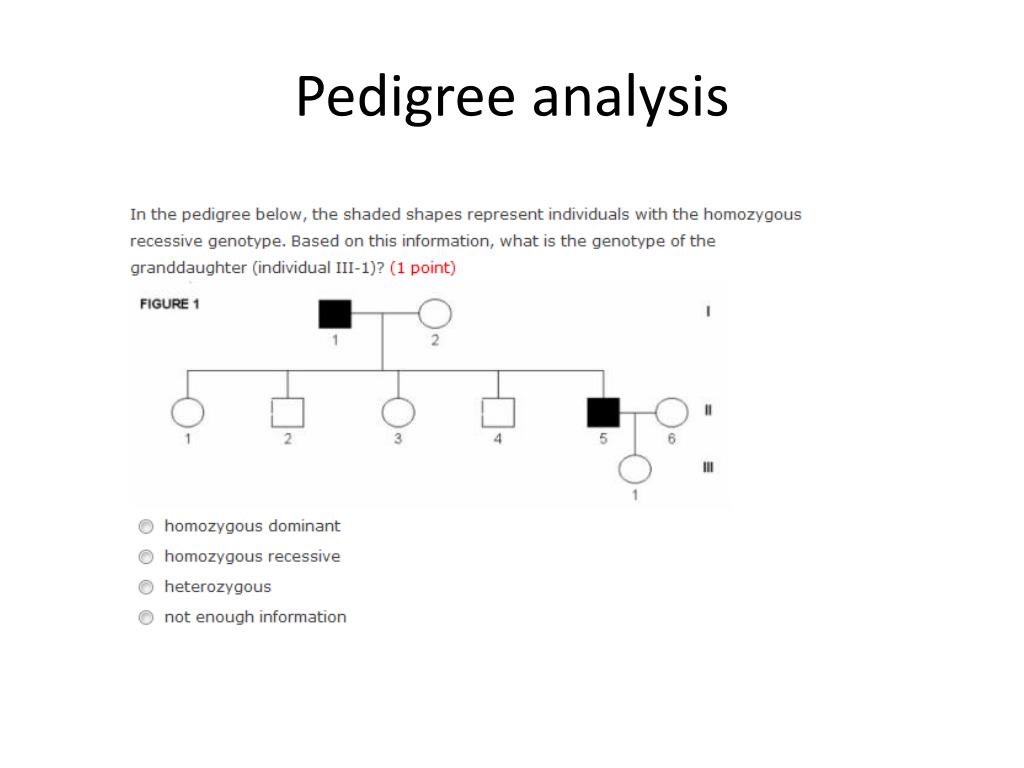 Pedigree analysis

In the pedigree below, the shaded shapes represent individuals with the homozygous recessive genotype. Based on this information, what is the genotype of the granddaughter (individual III-1)? (1 point)

FIGURE 1

I

1 2

II

1 2 3 4 5 6

III

1

homozygous dominant

homozygous recessive

heterozygous

not enough information